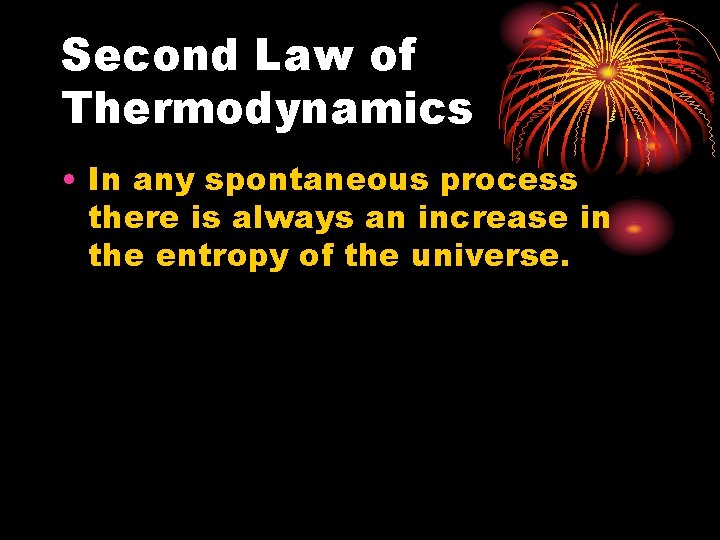 Second Law of Thermodynamics

• In any spontaneous process there is always an increase in the entropy of the universe.